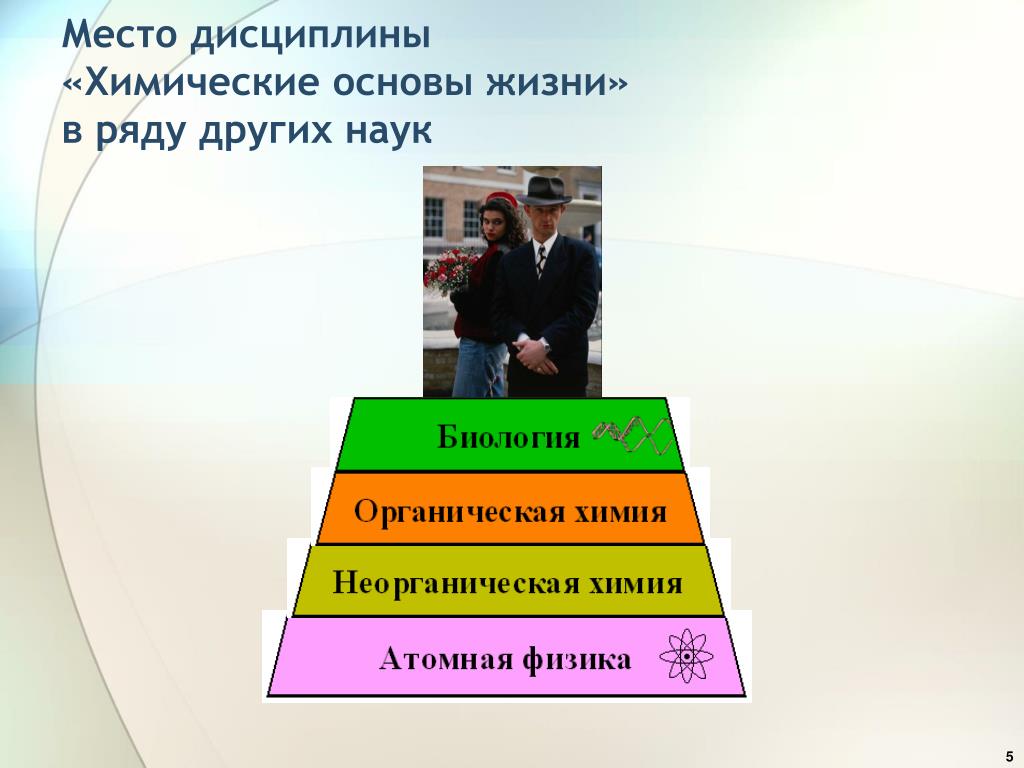 Место дисциплины «Химические основы жизни» в ряду других наук

Биология

Органическая химия

Неорганическая химия

Атомная физика

5